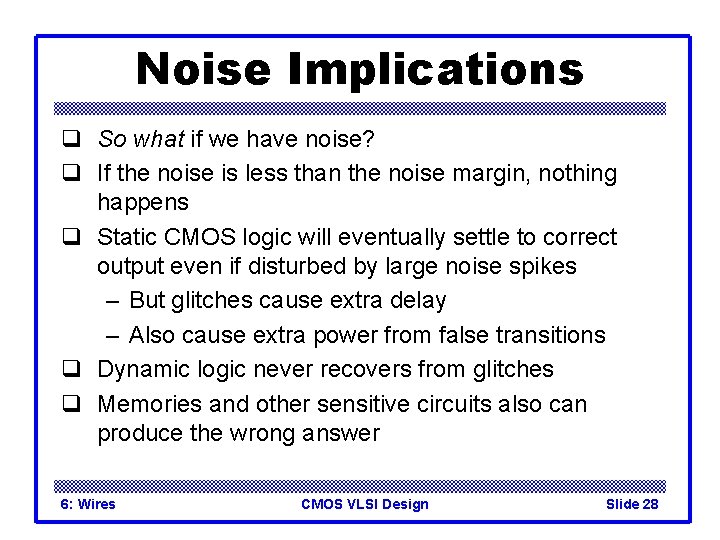 Noise Implications

❑ So what if we have noise?

❑ If the noise is less than the noise margin, nothing happens

❑ Static CMOS logic will eventually settle to correct output even if disturbed by large noise spikes

– But glitches cause extra delay

– Also cause extra power from false transitions

❑ Dynamic logic never recovers from glitches

❑ Memories and other sensitive circuits also can produce the wrong answer

6: Wires

CMOS VLSI Design

Slide 28